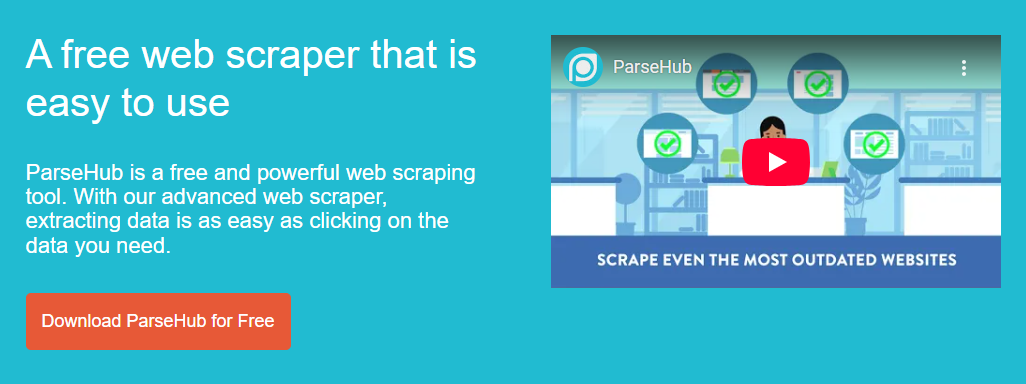 A free web scraper that is easy to use

ParseHub is a free and powerful web scraping tool. With our advanced web scraper, extracting data is as easy as clicking on the data you need.

Download ParseHub for Free

ParseHub

SCRAPE EVEN THE MOST OUTDATED WEBSITES